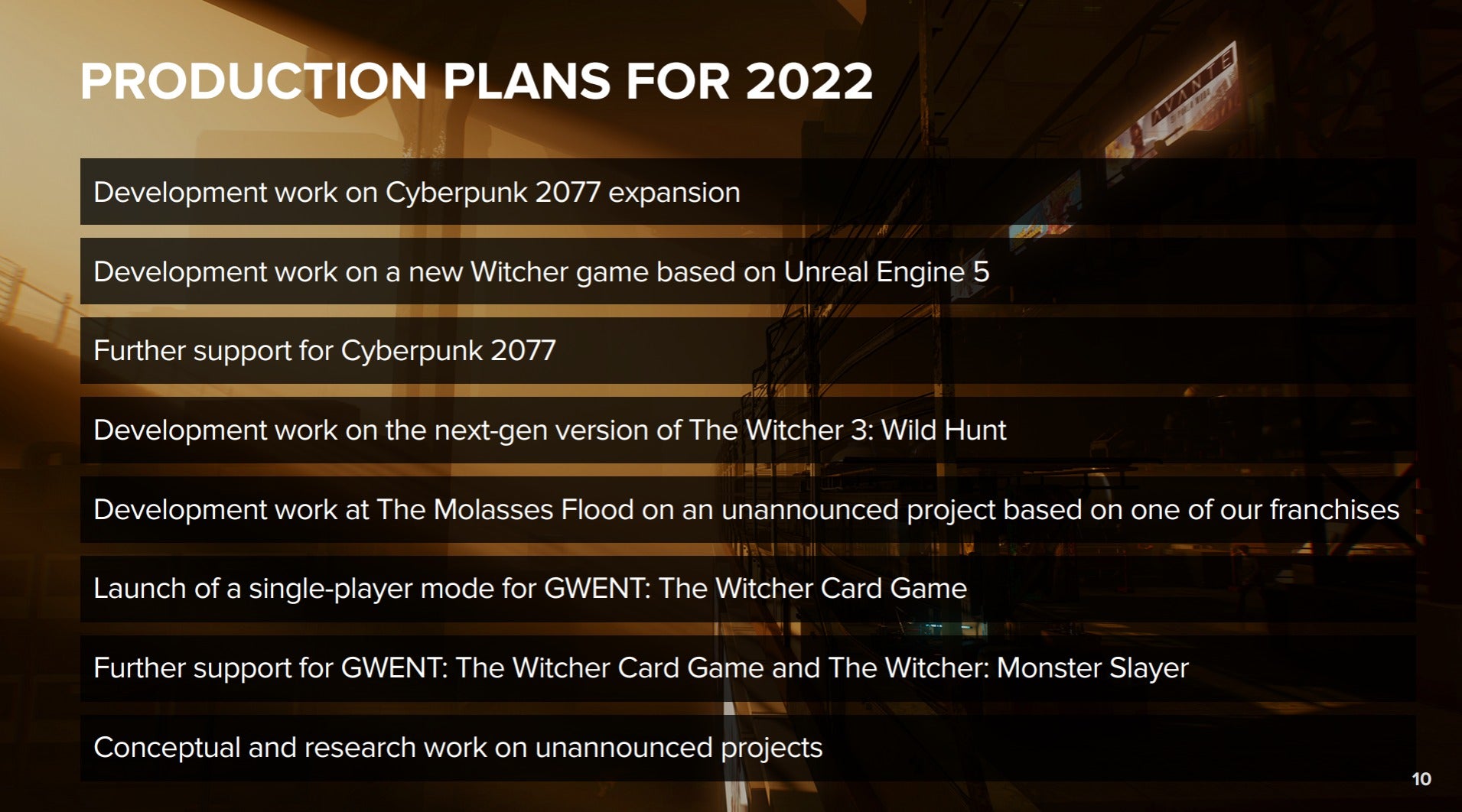 PRODUCTION PLANS FOR 2022

AVANTE

Development work on Cyberpunk 2077 expansion

Development work on a new Witcher game based on Unreal Engine 5

Further support for Cyberpunk 2077

Development work on the next-gen version of The Witcher 3: Wild Hunt

Development work at The Molasses Flood on an unannounced project based on one of our franchises

Launch of a single-player mode for GWENT: The Witcher Card Game

Further support for GWENT: The Witcher Card Game and The Witcher: Monster Slayer

Conceptual and research work on unannounced projects

10